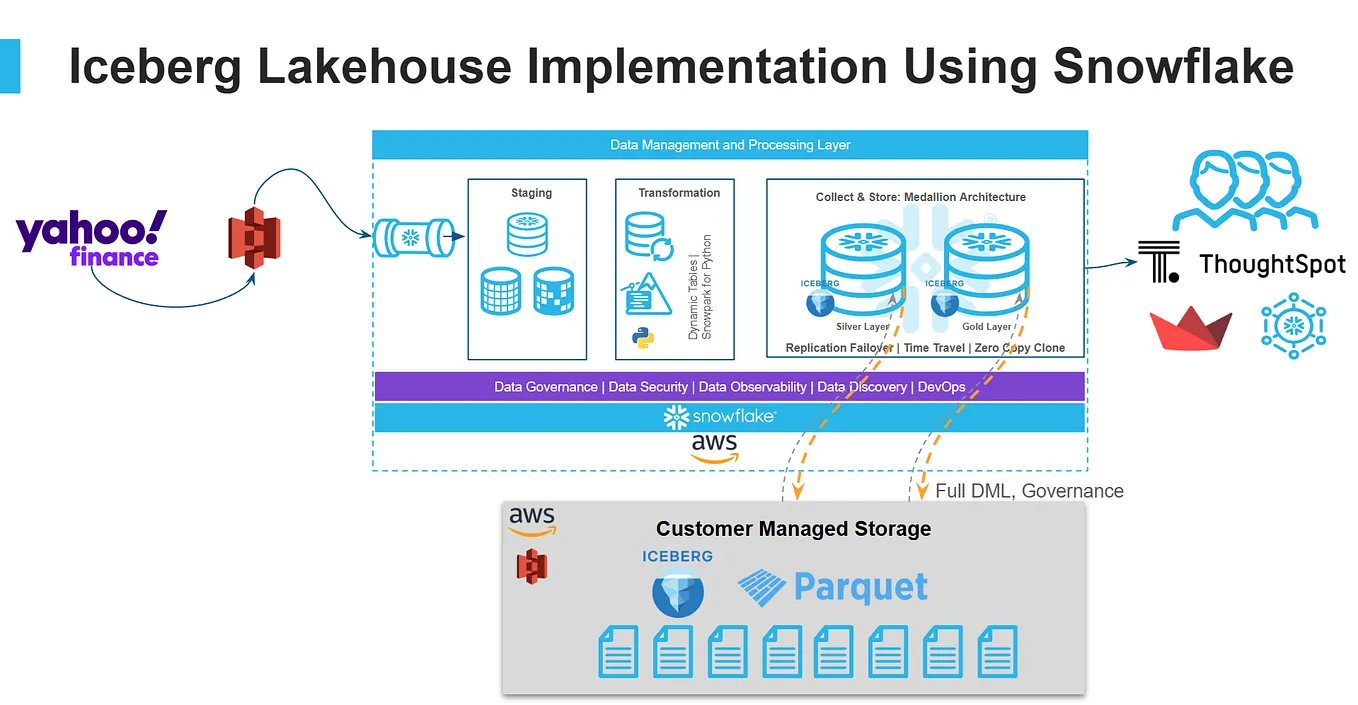 Iceberg Lakehouse Implementation Using Snowflake

yahoo! finance

Data Management and Processing Layer

Staging

Transformation

Dynamic Tables | Snowpark for Python

Collect & Store: Medallion Architecture

ICEBERG

Silver Layer

ICEBERG

Gold Layer

Replication Failover | Time Travel | Zero Copy Clone

Data Governance | Data Security | Data Observability | Data Discovery | DevOps

snowflake

aws

ThoughtSpot

Full DML, Governance

aws

Customer Managed Storage

ICEBERG

Parquet